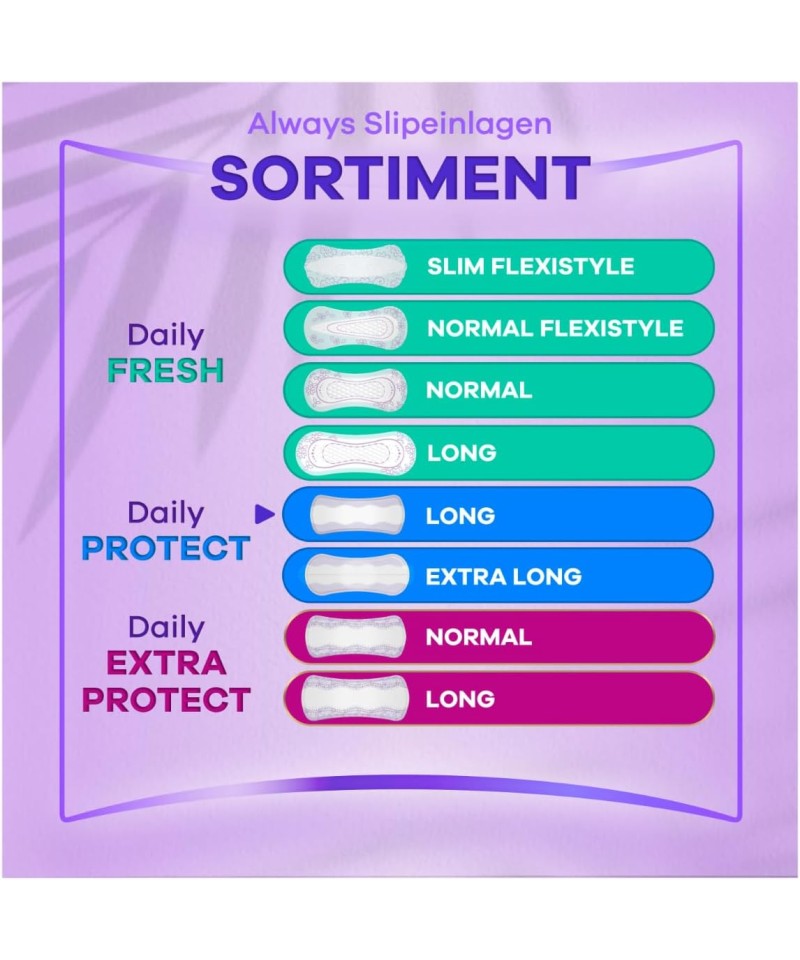 Always Slipeinlagen

SORTIMENT

Daily
FRESH

SLIM FLEXISTYLE

NORMAL FLEXISTYLE

NORMAL

LONG

Daily
PROTECT

LONG

EXTRA LONG

Daily
EXTRA
PROTECT

NORMAL

LONG